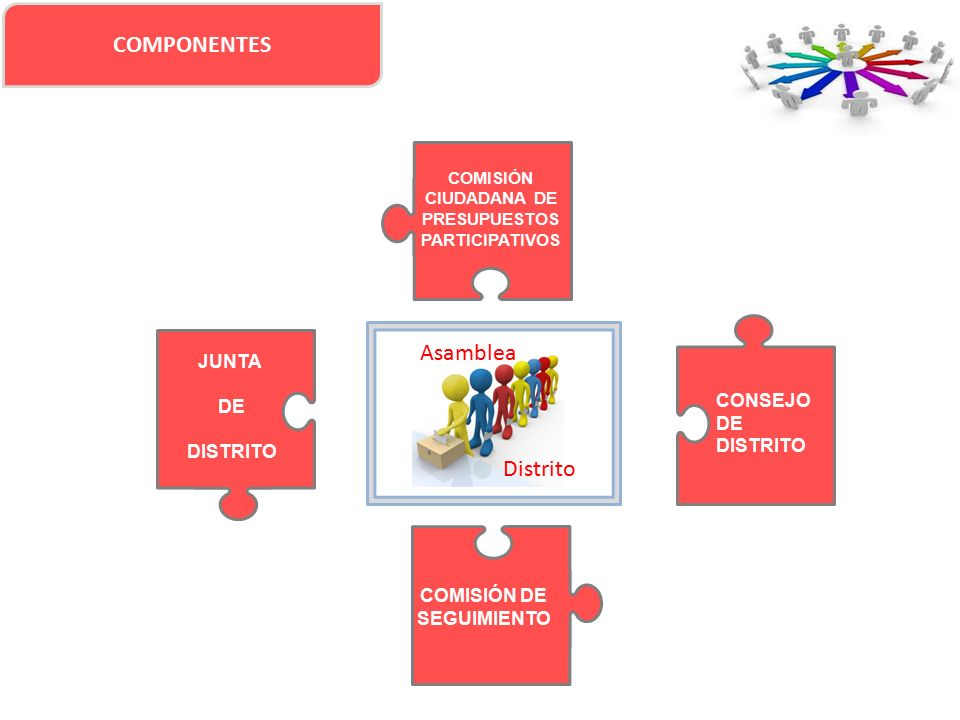 COMPONENTES

COMISIÓN CIUDADANA DE PRESUPUESTOS PARTICIPATIVOS

JUNTA DE DISTRITO

Asamblea Distrito

CONSEJO DE DISTRITO

COMISIÓN DE SEGUIMIENTO